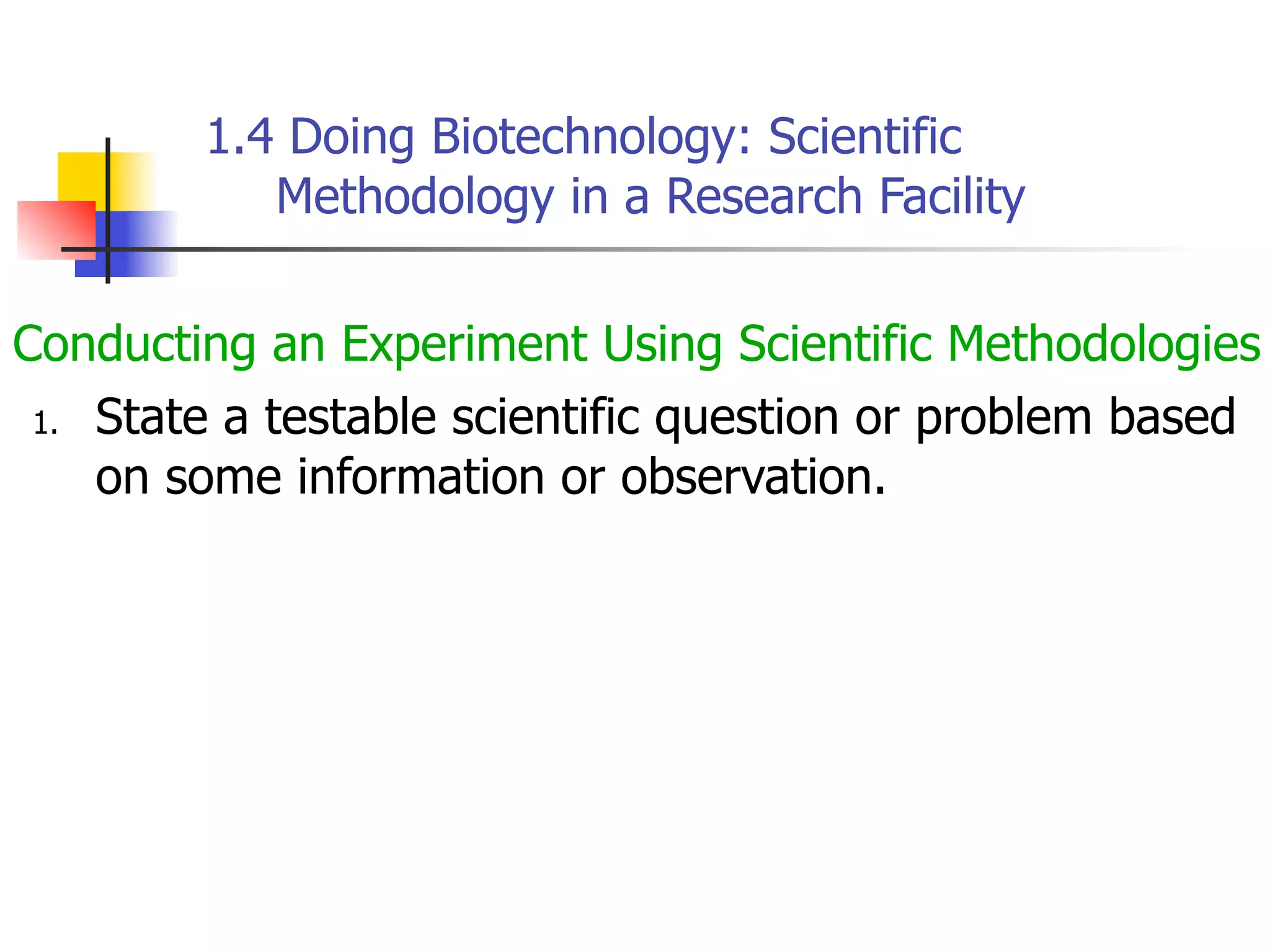 1.4 Doing Biotechnology: Scientific Methodology in a Research Facility

Conducting an Experiment Using Scientific Methodologies

1. State a testable scientific question or problem based on some information or observation.